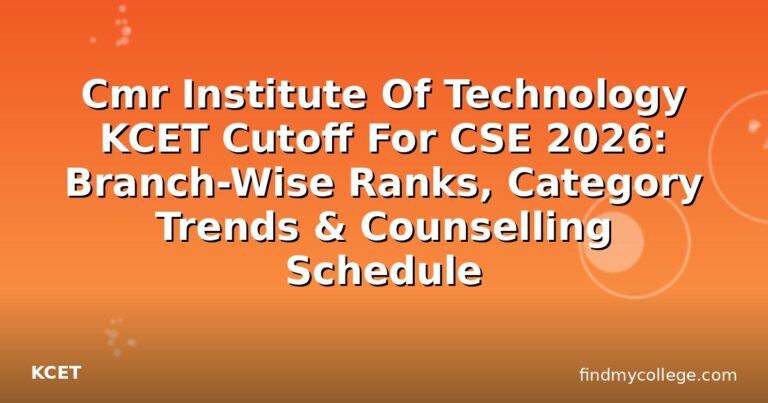 Cmr Institute Of Technology KCET Cutoff For CSE 2026: Branch-Wise Ranks, Category Trends & Counselling Schedule

KCET

findmycollege.com